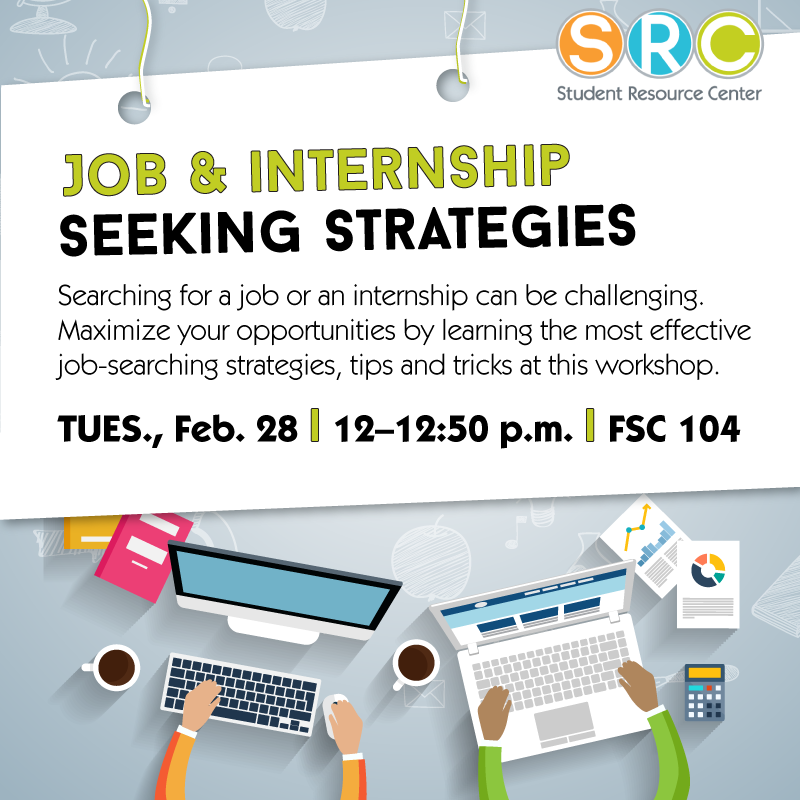 SRC
Student Resource Center

JOB & INTERNSHIP
SEEKING STRATEGIES

Searching for a job or an internship can be challenging. Maximize your opportunities by learning the most effective job-searching strategies, tips and tricks at this workshop.

TUES., Feb. 28 | 12–12:50 p.m. | FSC 104